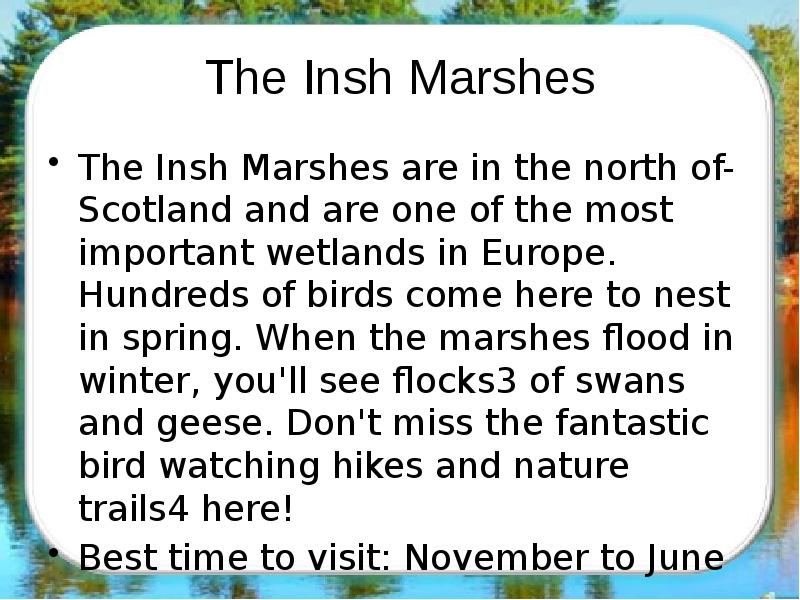 The Insh Marshes

• The Insh Marshes are in the north of-Scotland and are one of the most important wetlands in Europe. Hundreds of birds come here to nest in spring. When the marshes flood in winter, you'll see flocks3 of swans and geese. Don't miss the fantastic bird watching hikes and nature trails4 here!

• Best time to visit: November to June